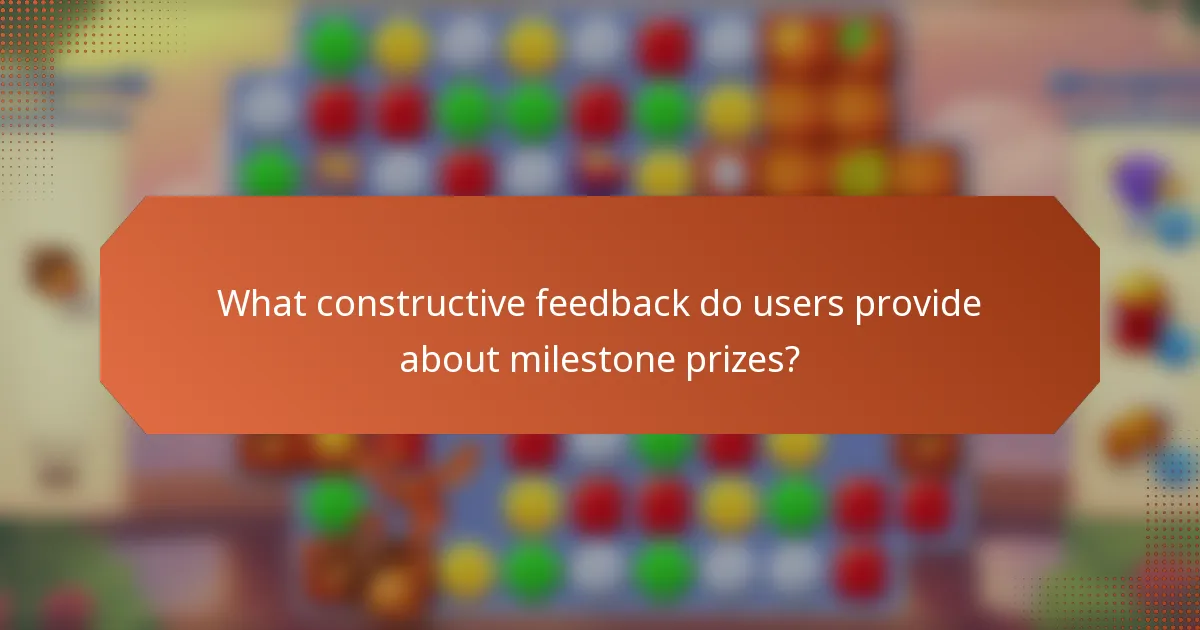 What constructive feedback do users provide about milestone prizes?